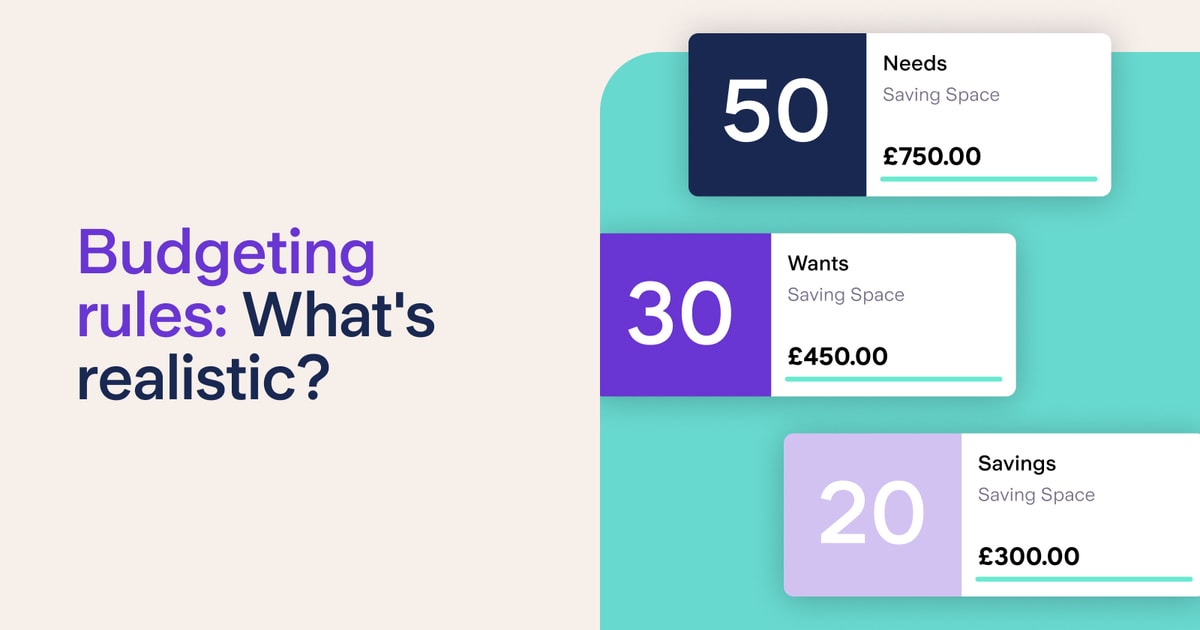 Budgeting rules: What's realistic?

50
Needs
Saving Space
£750.00

30
Wants
Saving Space
£450.00

20
Savings
Saving Space
£300.00